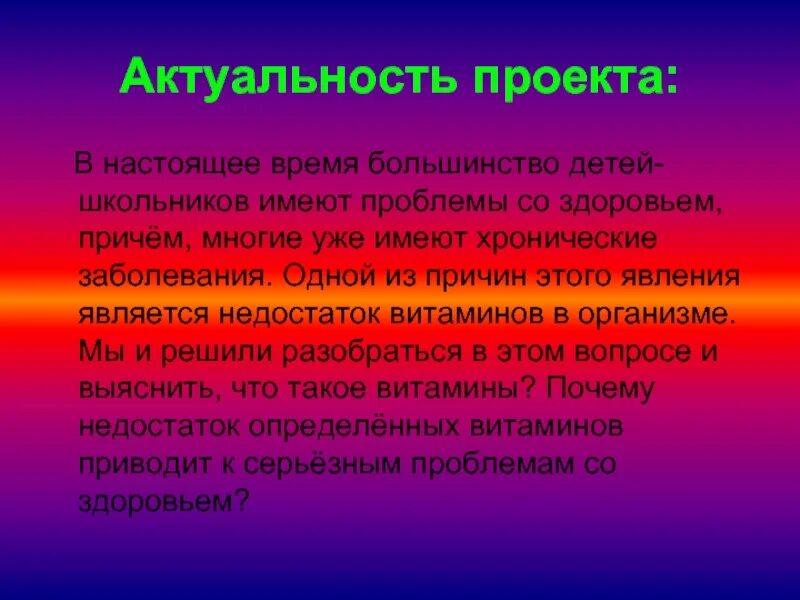 Актуальность проекта:

В настоящее время большинство детей-школьников имеют проблемы со здоровьем, причём, многие уже имеют хронические заболевания. Одной из причин этого явления является недостаток витаминов в организме. Мы и решили разобраться в этом вопросе и выяснить, что такое витамины? Почему недостаток определённых витаминов приводит к серьёзным проблемам со здоровьем?